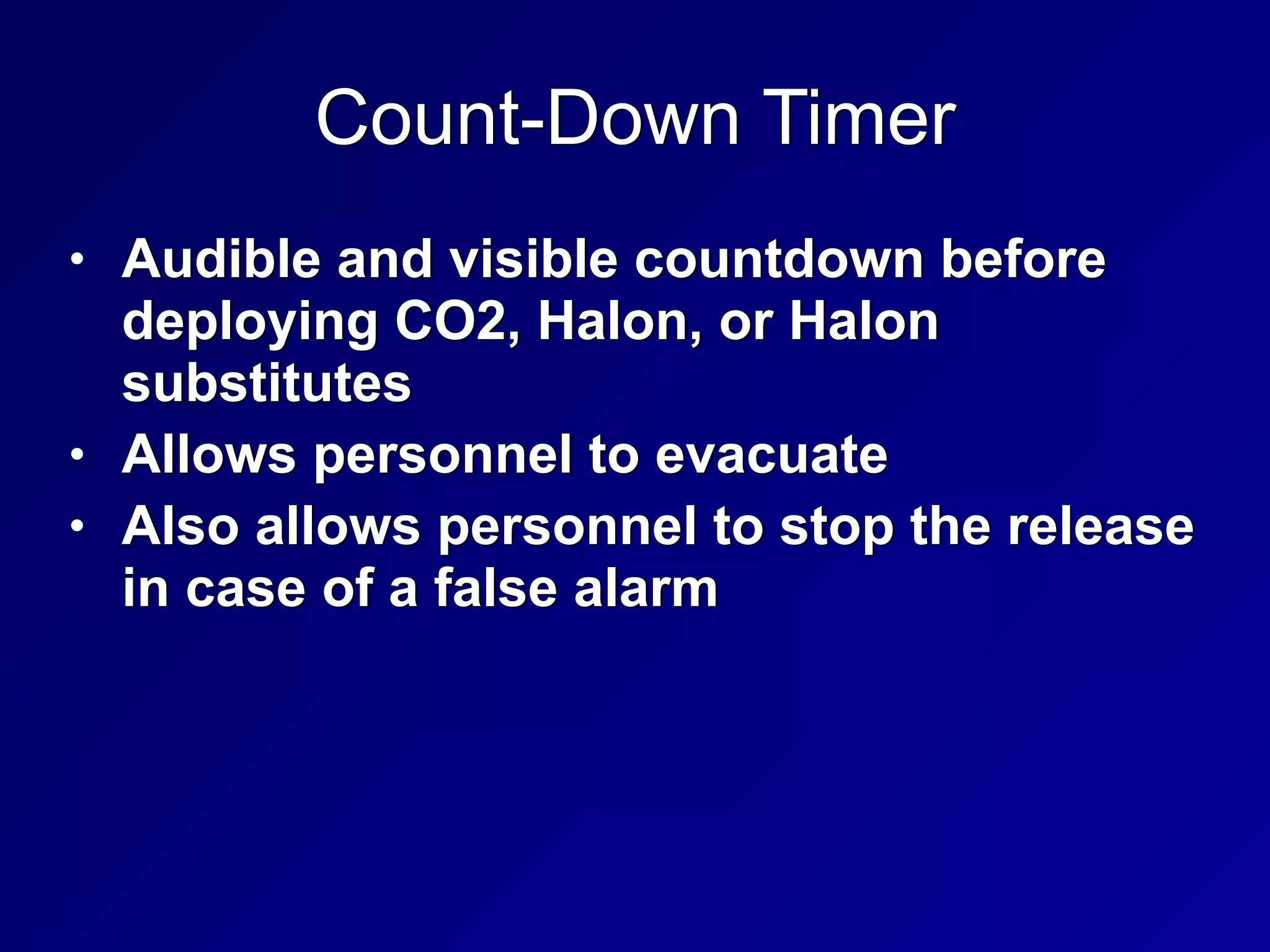 Count-Down Timer

• Audible and visible countdown before deploying CO2, Halon, or Halon substitutes
• Allows personnel to evacuate
• Also allows personnel to stop the release in case of a false alarm